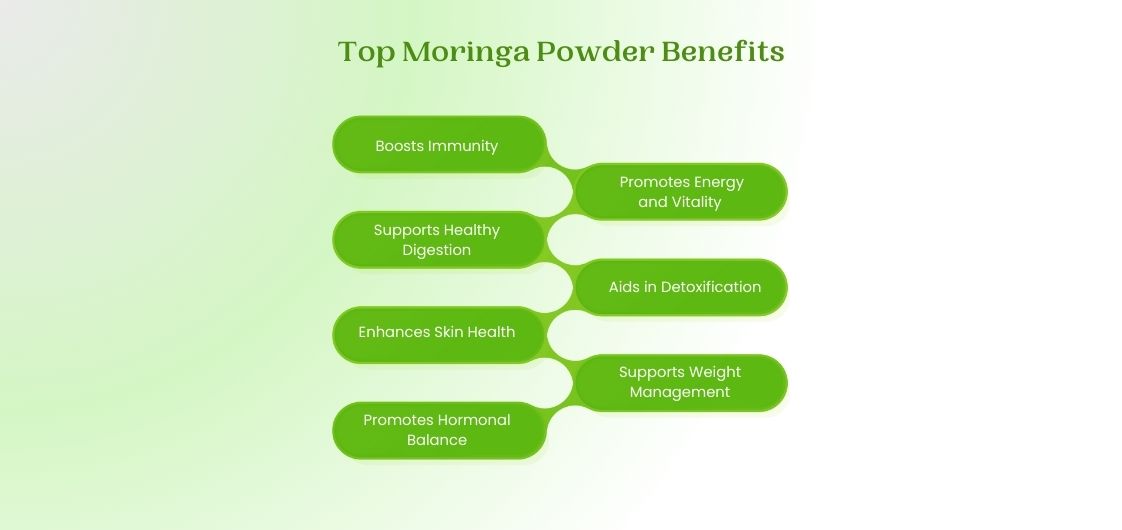 Top Moringa Powder Benefits

Boosts Immunity

Promotes Energy and Vitality

Supports Healthy Digestion

Aids in Detoxification

Enhances Skin Health

Supports Weight Management

Promotes Hormonal Balance